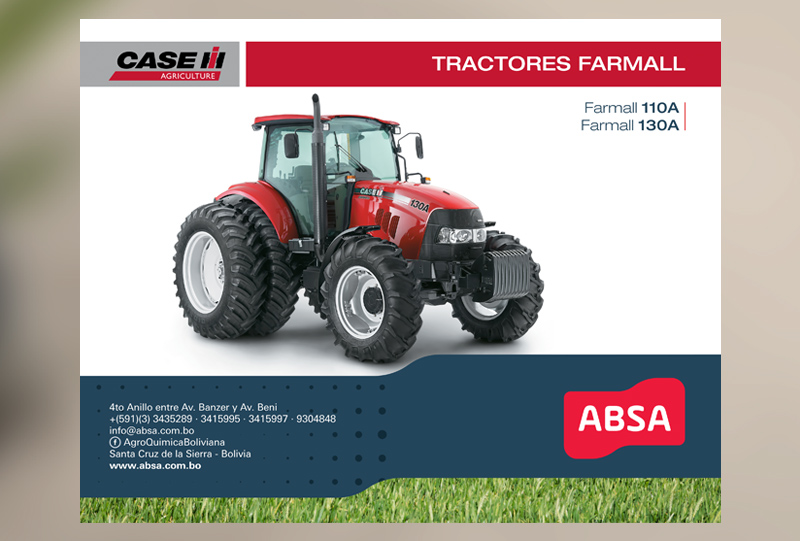 CASE IH
AGRICULTURE

TRACTORES FARMALL

Farmall 110A
Farmall 130A

CASE IH
130A

4to Anillo entre Av. Banzer y Av. Beni
+(591)(3) 3435289 · 3415995 · 3415997 · 9304848
info@absa.com.bo
AgroQuimicaBoliviana
Santa Cruz de la Sierra - Bolivia
www.absa.com.bo

ABSA